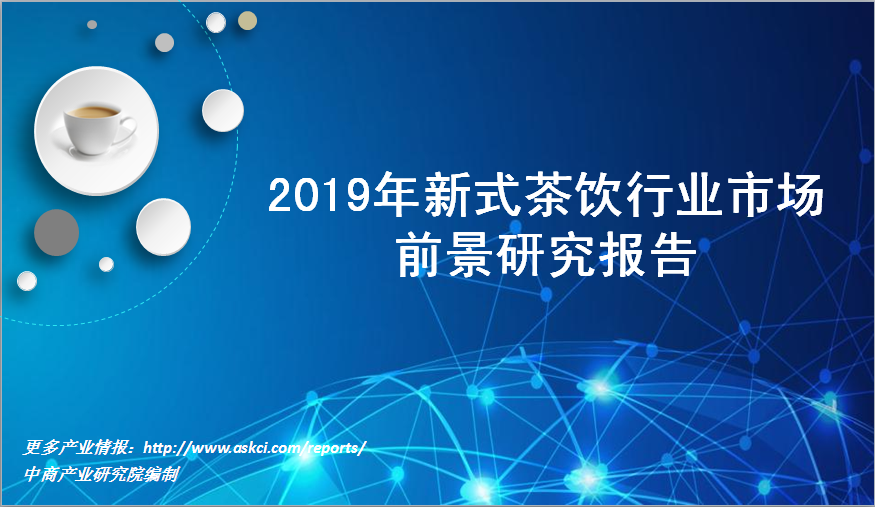 2019年新式茶饮行业市场前景研究报告

更多产业情报：http://www.askci.com/reports/
中商产业研究院编制